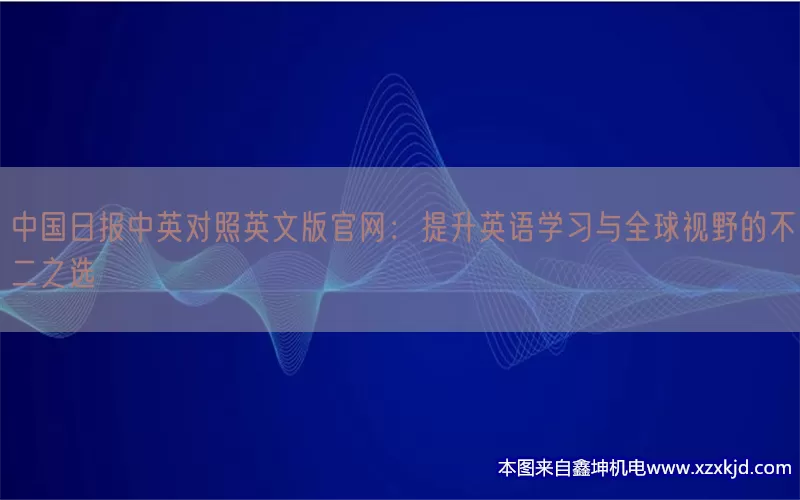 中国日报中英对照英文版官网：提升英语学习与全球视野的不二之选

本图来自鑫坤机电www.xzxkjd.com